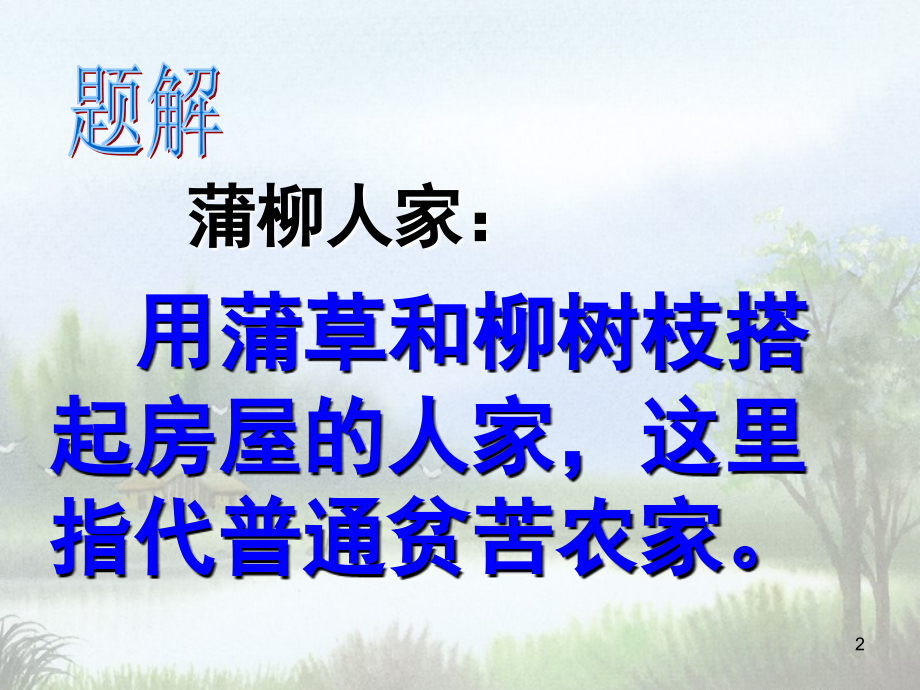 题解

蒲柳人家：

用蒲草和柳树枝搭起房屋的人家，这里指代普通贫苦农家。

2